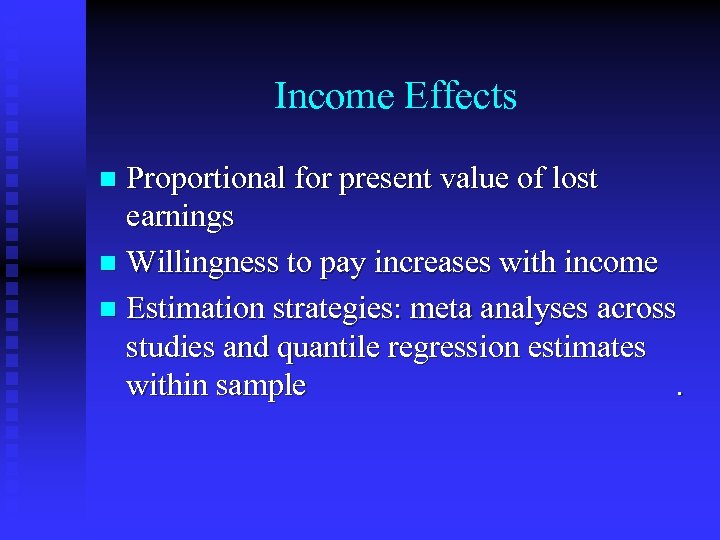 Income Effects

- Proportional for present value of lost earnings
- Willingness to pay increases with income
- Estimation strategies: meta analyses across studies and quantile regression estimates within sample .